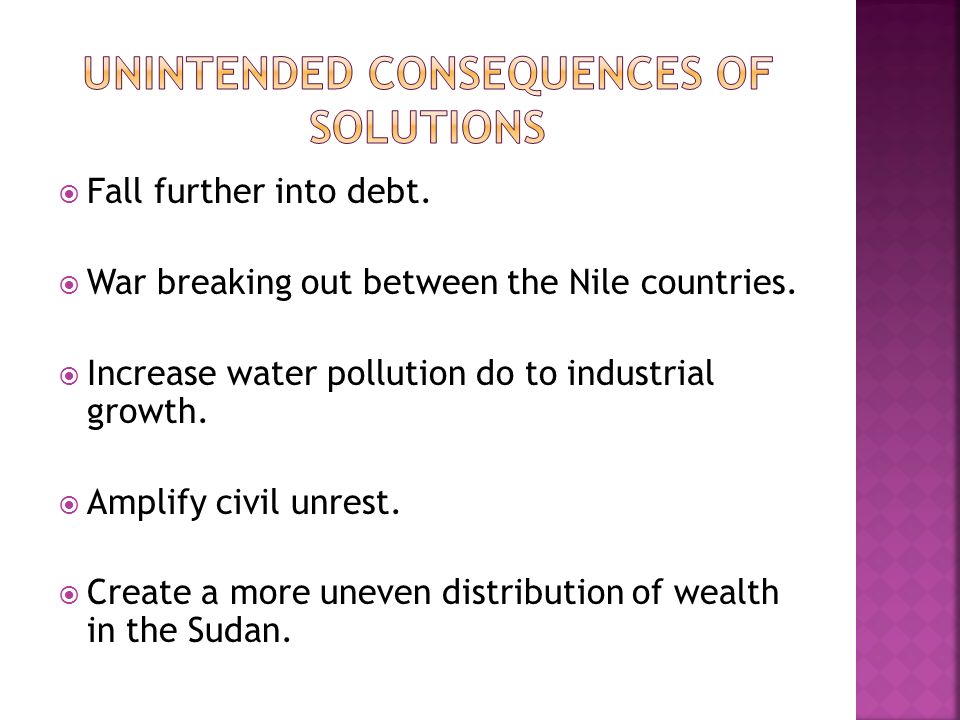 UNINTENDED CONSEQUENCES OF SOLUTIONS

Fall further into debt.

War breaking out between the Nile countries.

Increase water pollution do to industrial growth.

Amplify civil unrest.

Create a more uneven distribution of wealth in the Sudan.